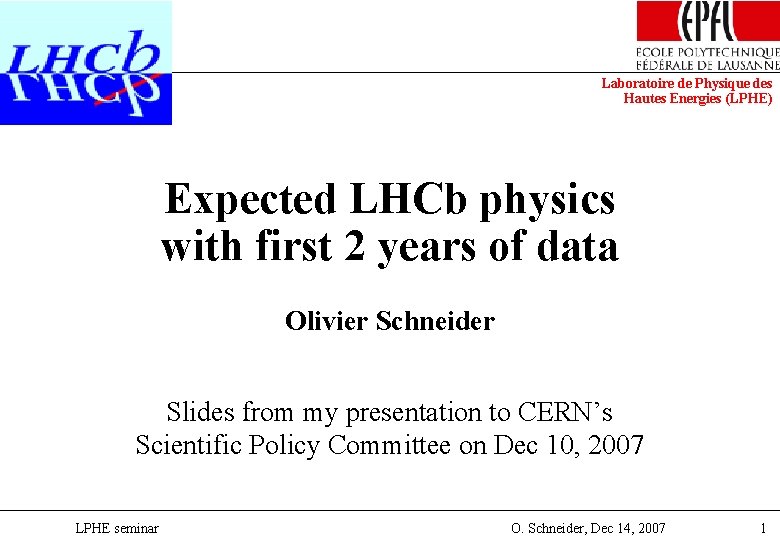 LHCb

EPFL
ÉCOLE POLYTECHNIQUE FÉDÉRALE DE LAUSANNE

Laboratoire de Physique des Hautes Energies (LPHE)

Expected LHCb physics with first 2 years of data

Olivier Schneider

Slides from my presentation to CERN's Scientific Policy Committee on Dec 10, 2007

LPHE seminar

O. Schneider, Dec 14, 2007

1